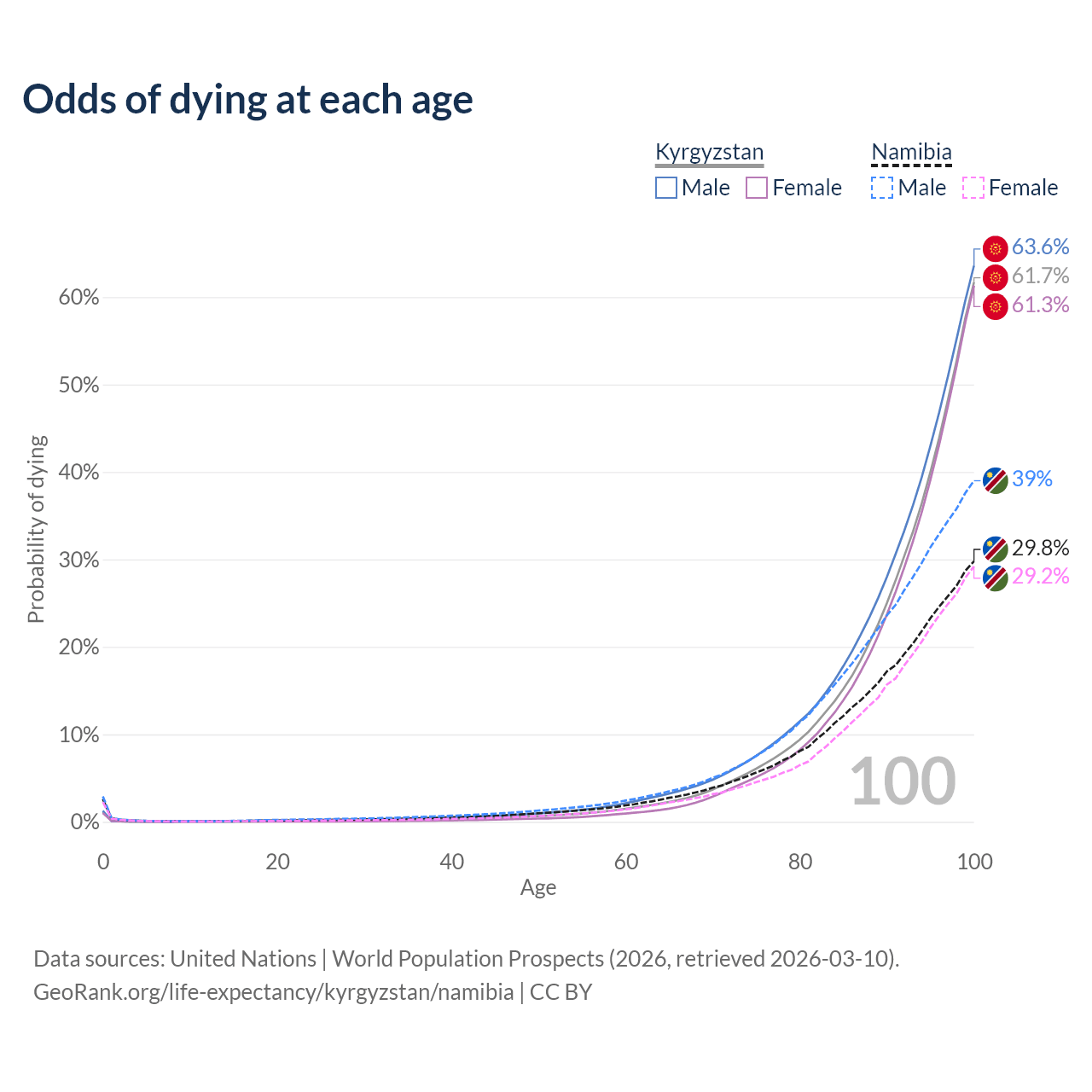 Odds of dying at each age

Kyrgyzstan
Male Female

Namibia
Male Female

63.6%
61.7%
61.3%
39%
29.8%
29.2%

60%
50%
40%
30%
20%
10%
0%

Probability of dying

100

0
20
40
60
80
100
Age

Data sources: United Nations | World Population Prospects (2026, retrieved 2026-03-10).
GeoRank.org/life-expectancy/kyrgyzstan/namibia | CC BY